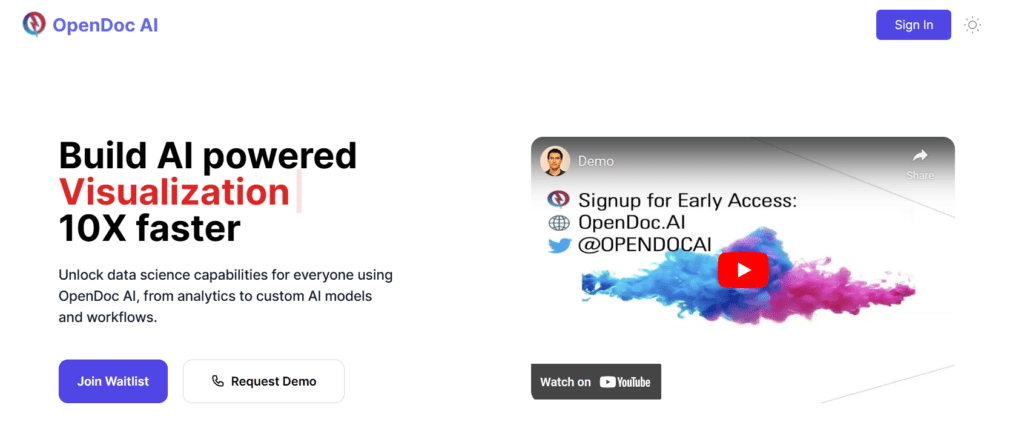 OpenDoc AI

Sign In

Build AI powered Visualization 10X faster

Unlock data science capabilities for everyone using OpenDoc AI, from analytics to custom AI models and workflows.

Join Waitlist

Request Demo

Demo

Share

Signup for Early Access:
OpenDoc.AI
@OPENDOCAI

Watch on YouTube